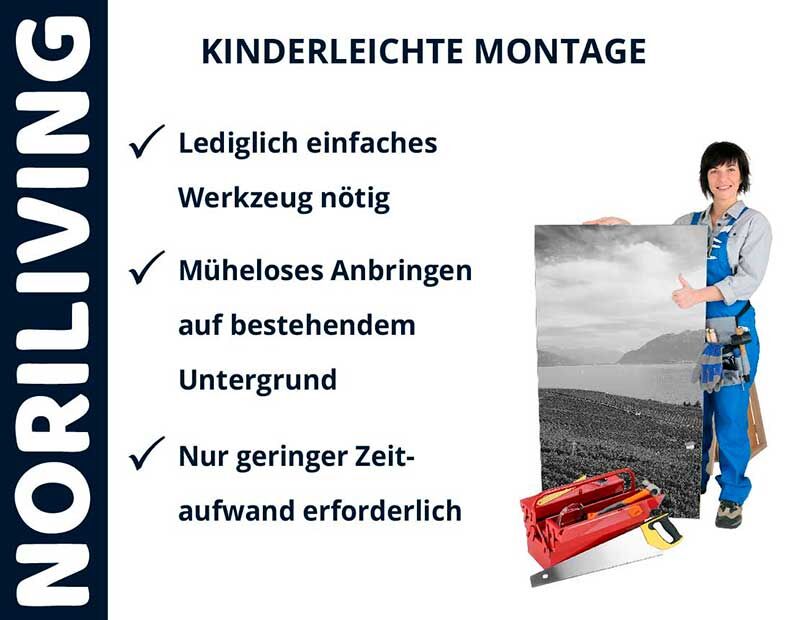 NORILIVING

KINDERLEICHTE MONTAGE

✓ Lediglich einfaches Werkzeug nötig

✓ Müheloses Anbringen auf bestehendem Untergrund

✓ Nur geringer Zeitaufwand erforderlich